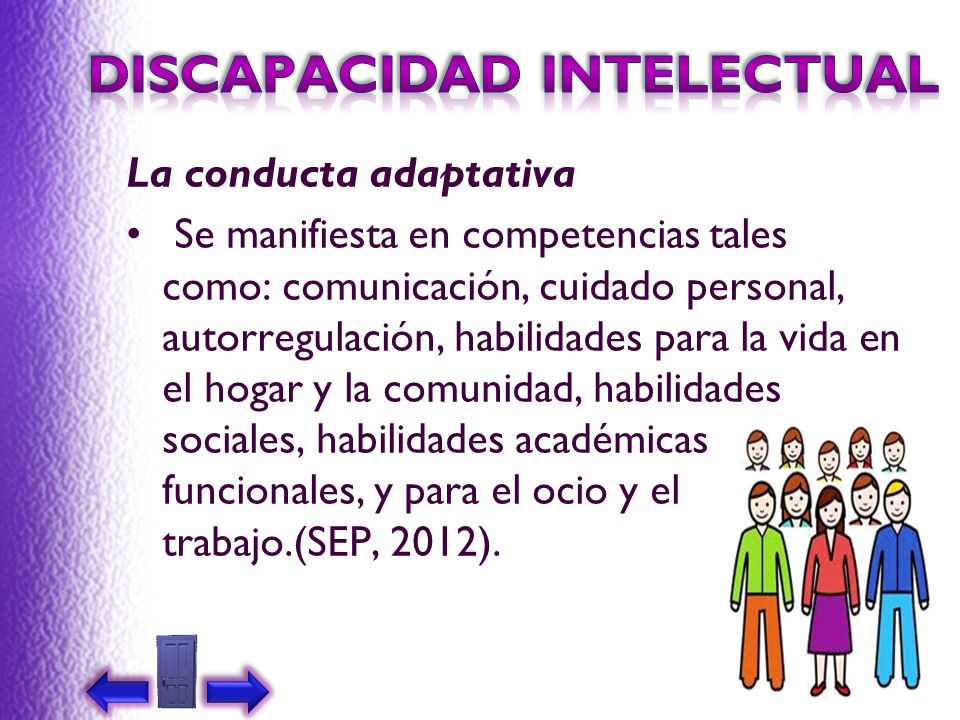 DISCAPACIDAD INTELECTUAL

La conducta adaptativa

• Se manifiesta en competencias tales como: comunicación, cuidado personal, autorregulación, habilidades para la vida en el hogar y la comunidad, habilidades sociales, habilidades académicas funcionales, y para el ocio y el trabajo.(SEP, 2012).